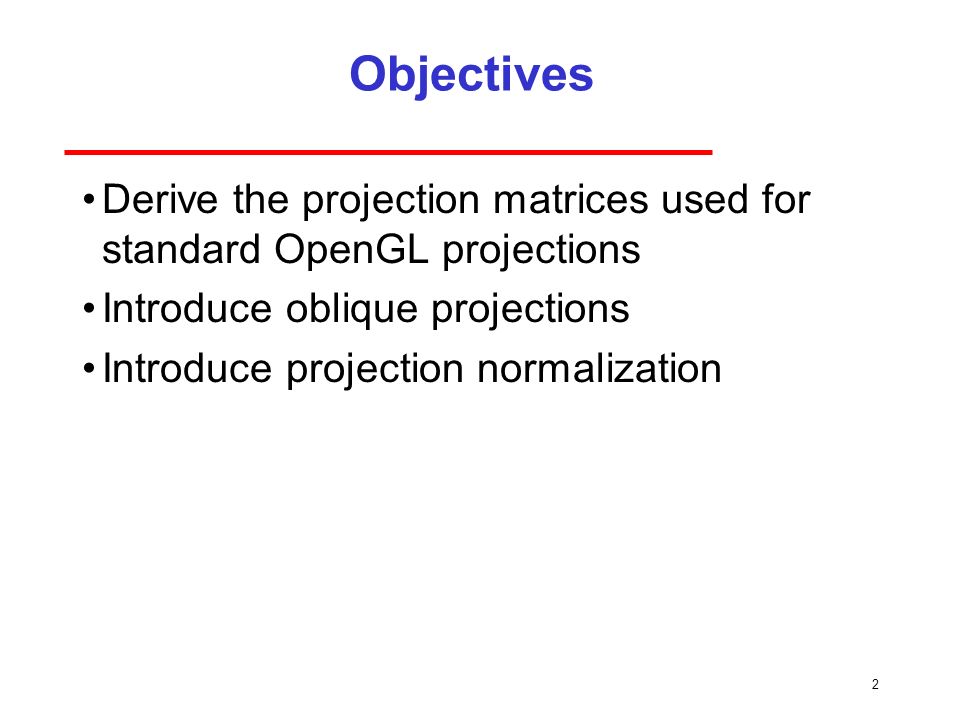 Objectives

• Derive the projection matrices used for standard OpenGL projections

• Introduce oblique projections

• Introduce projection normalization

2